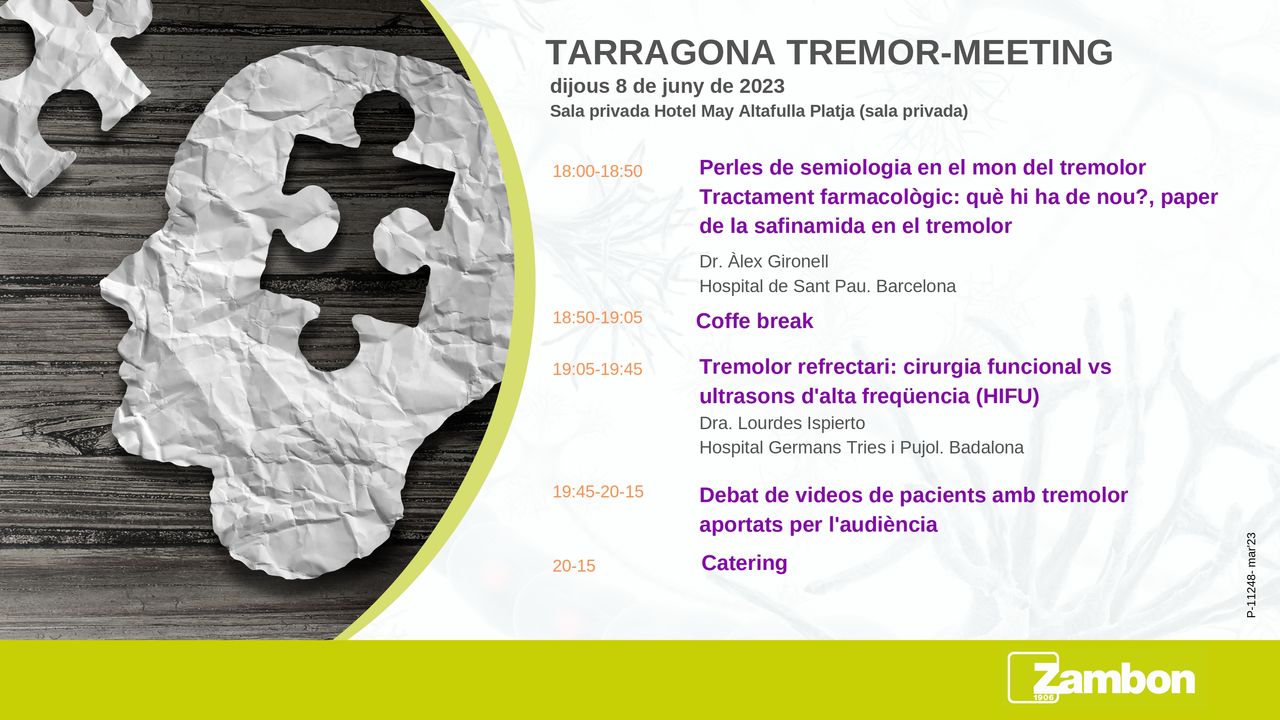 TARRAGONA TREMOR-MEETING
dijous 8 de juny de 2023
Sala privada Hotel May Altafulla Platja (sala privada)

18:00-18:50

Perles de semiologia en el mon del tremolor
Tractament farmacològic: què hi ha de nou?, paper de la safinamida en el tremolor

Dr. Àlex Gironell
Hospital de Sant Pau. Barcelona

18:50-19:05

Coffe break

19:05-19:45

Tremolor refrectari: cirurgia funcional vs ultrasons d'alta freqüencia (HIFU)
Dra. Lourdes Ispierto
Hospital Germans Tries i Pujol. Badalona

19:45-20-15

Debat de videos de pacients amb tremolor aportats per l'audiència

20-15

Catering

P-11248- mar'23

Zambon 1906